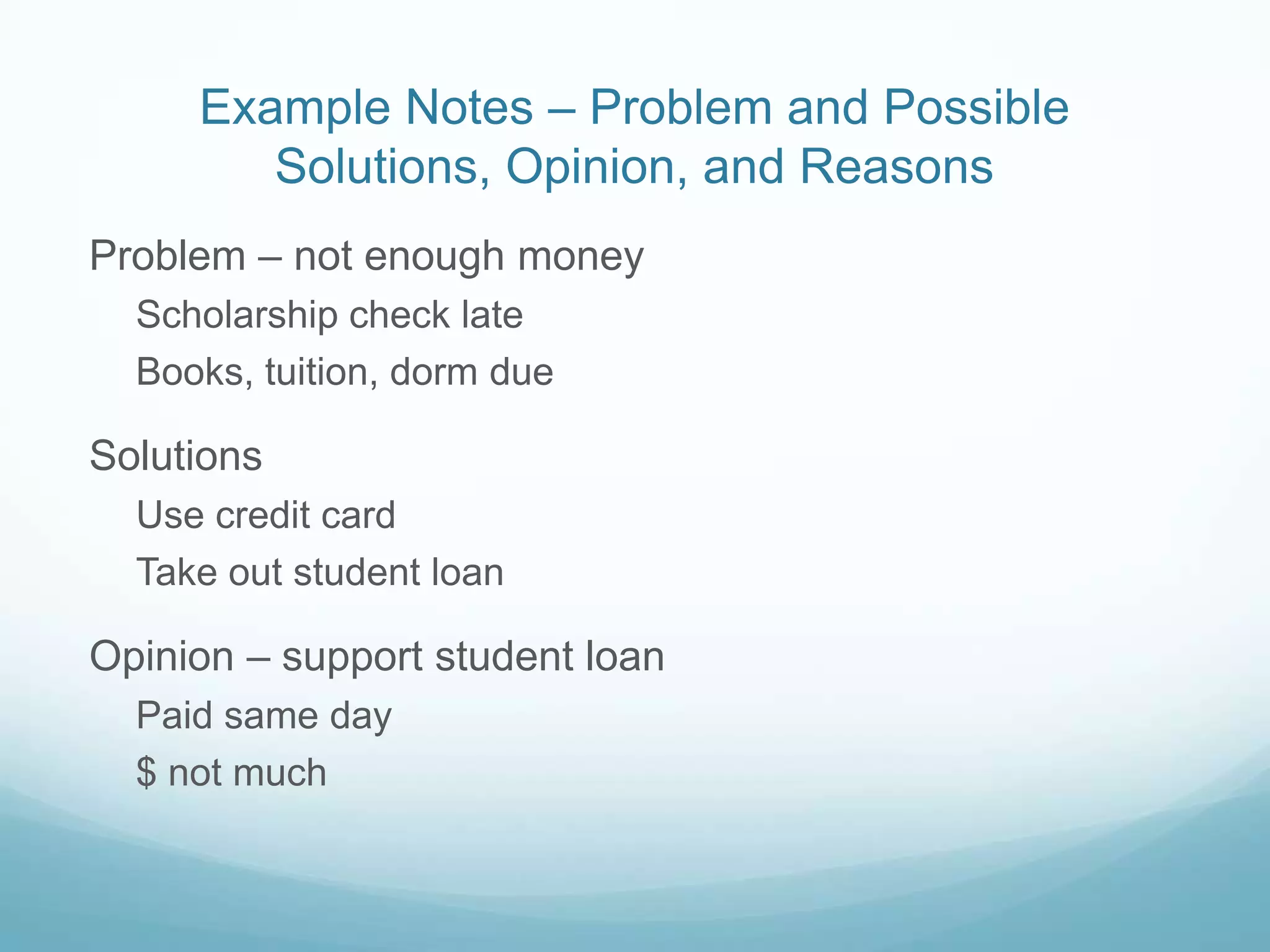 Example Notes – Problem and Possible Solutions, Opinion, and Reasons

Problem – not enough money

Scholarship check late

Books, tuition, dorm due

Solutions

Use credit card

Take out student loan

Opinion – support student loan

Paid same day

\$ not much